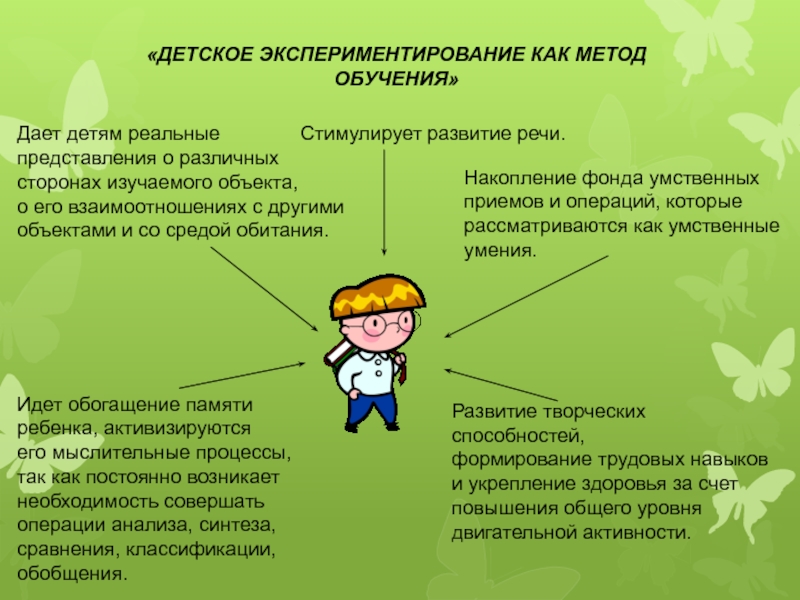 «ДЕТСКОЕ ЭКСПЕРИМЕНТИРОВАНИЕ КАК МЕТОД ОБУЧЕНИЯ»

Дает детям реальные представления о различных сторонах изучаемого объекта, о его взаимоотношениях с другими объектами и со средой обитания.

Стимулирует развитие речи.

Накопление фонда умственных приемов и операций, которые рассматриваются как умственные умения.

Идет обогащение памяти ребенка, активизируются его мыслительные процессы, так как постоянно возникает необходимость совершать операции анализа, синтеза, сравнения, классификации, обобщения.

Развитие творческих способностей, формирование трудовых навыков и укрепление здоровья за счет повышения общего уровня двигательной активности.